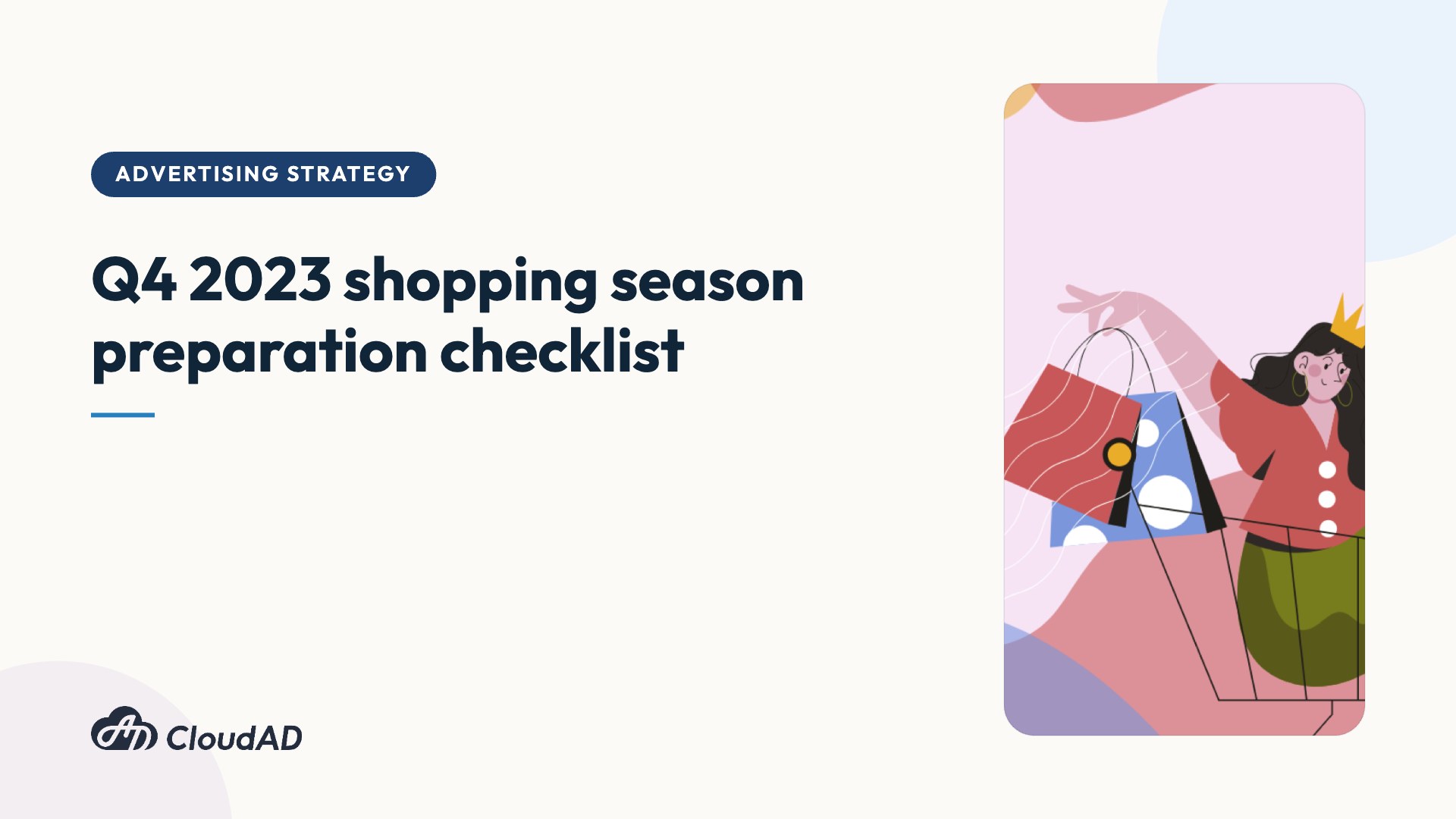 ADVERTISING STRATEGY

Q4 2023 shopping season preparation checklist

CloudAD